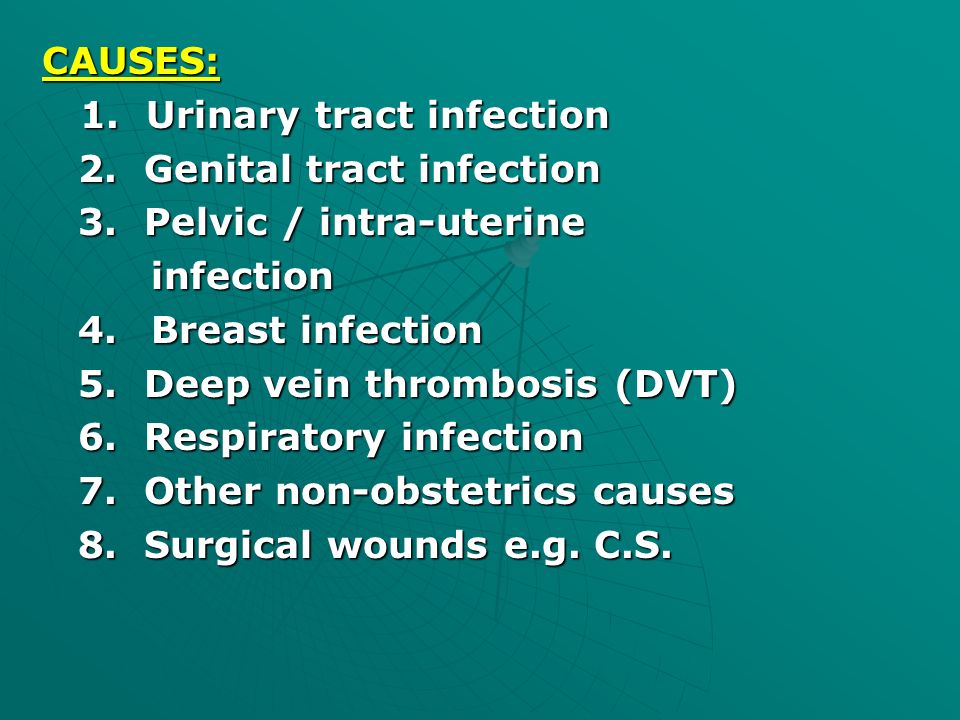 CAUSES:

1. Urinary tract infection
2. Genital tract infection
3. Pelvic / intra-uterine infection
4. Breast infection
5. Deep vein thrombosis (DVT)
6. Respiratory infection
7. Other non-obstetrics causes
8. Surgical wounds e.g. C.S.